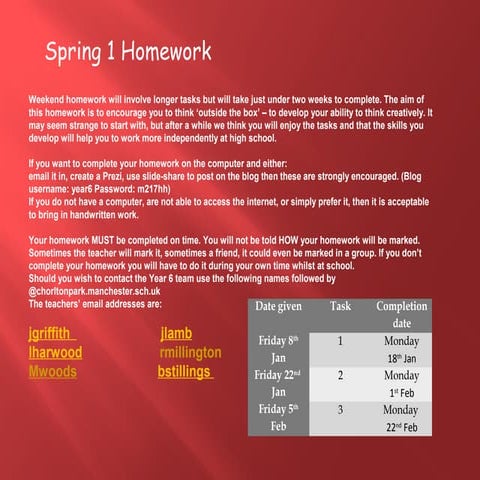 Spring 1 Homework

Weekend homework will involve longer tasks but will take just under two weeks to complete. The aim of this homework is to encourage you to think 'outside the box' – to develop your ability to think creatively. It may seem strange to start with, but after a while we think you will enjoy the tasks and that the skills you develop will help you to work more independently at high school.

If you want to complete your homework on the computer and either:
email it in, create a Prezi, use slide-share to post on the blog then these are strongly encouraged. (Blog username: year6 Password: m217hh)
If you do not have a computer, are not able to access the internet, or simply prefer it, then it is acceptable to bring in handwritten work.

Your homework MUST be completed on time. You will not be told HOW your homework will be marked. Sometimes the teacher will mark it, sometimes a friend, it could even be marked in a group. If you don't complete your homework you will have to do it during your own time whilst at school.
Should you wish to contact the Year 6 team use the following names followed by @chorltonpark.manchester.sch.uk
The teachers' email addresses are:

jgriffith
lharwood
Mwoods

jlamb
rmillington
bstillings

| Date given | Task | Completion date |
|---|---|---|
| Friday 8th Jan | 1 | Monday 18th Jan |
| Friday 22nd Jan | 2 | Monday 1st Feb |
| Friday 5th Feb | 3 | Monday 22nd Feb |